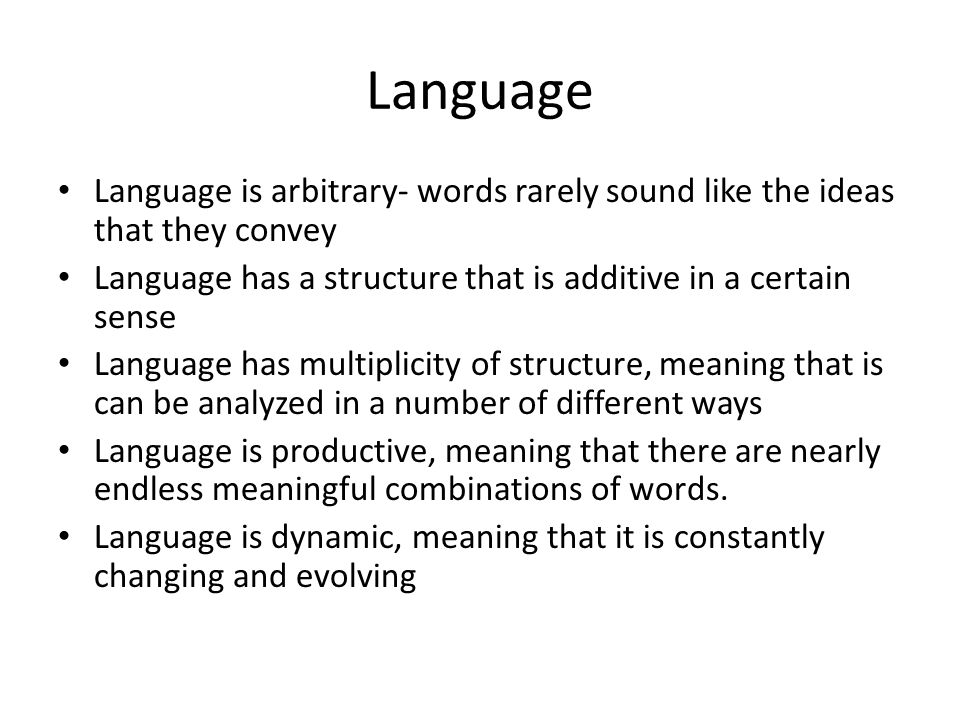 Language

• Language is arbitrary- words rarely sound like the ideas that they convey
• Language has a structure that is additive in a certain sense
• Language has multiplicity of structure, meaning that is can be analyzed in a number of different ways
• Language is productive, meaning that there are nearly endless meaningful combinations of words.
• Language is dynamic, meaning that it is constantly changing and evolving